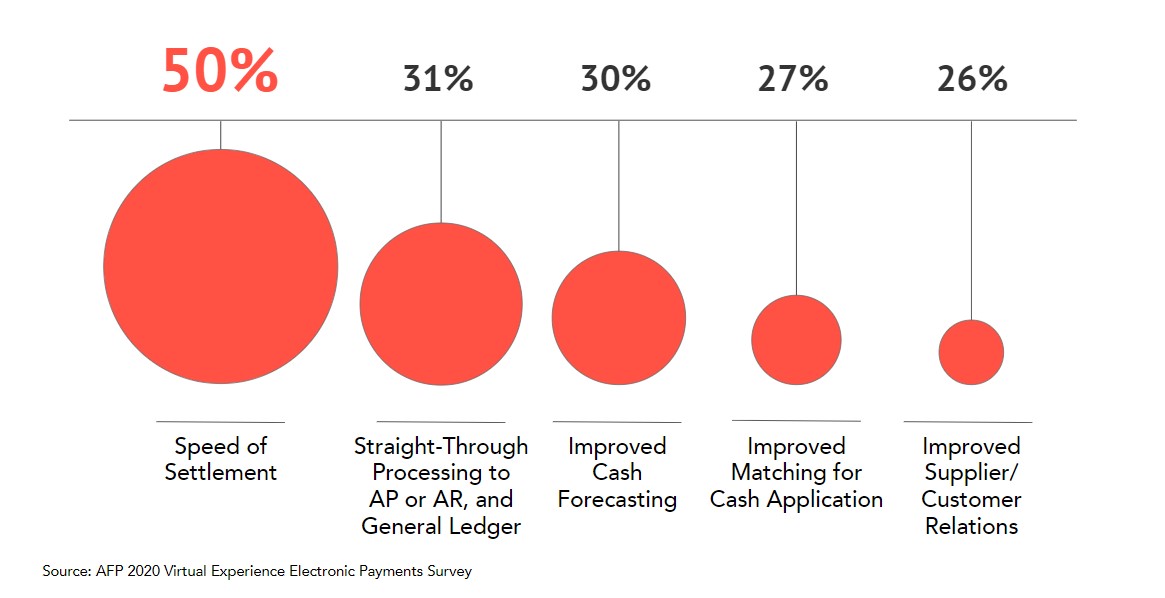 50%

31%

30%

27%

26%

Speed of Settlement

Straight-Through Processing to AP or AR, and General Ledger

Improved Cash Forecasting

Improved Matching for Cash Application

Improved Supplier/ Customer Relations

Source: AFP 2020 Virtual Experience Electronic Payments Survey